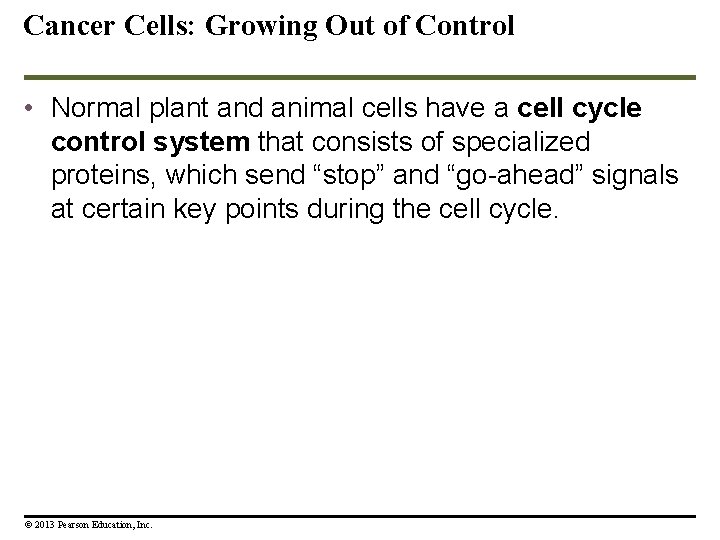 Cancer Cells: Growing Out of Control

• Normal plant and animal cells have a cell cycle control system that consists of specialized proteins, which send “stop” and “go-ahead” signals at certain key points during the cell cycle.

© 2013 Pearson Education, Inc.